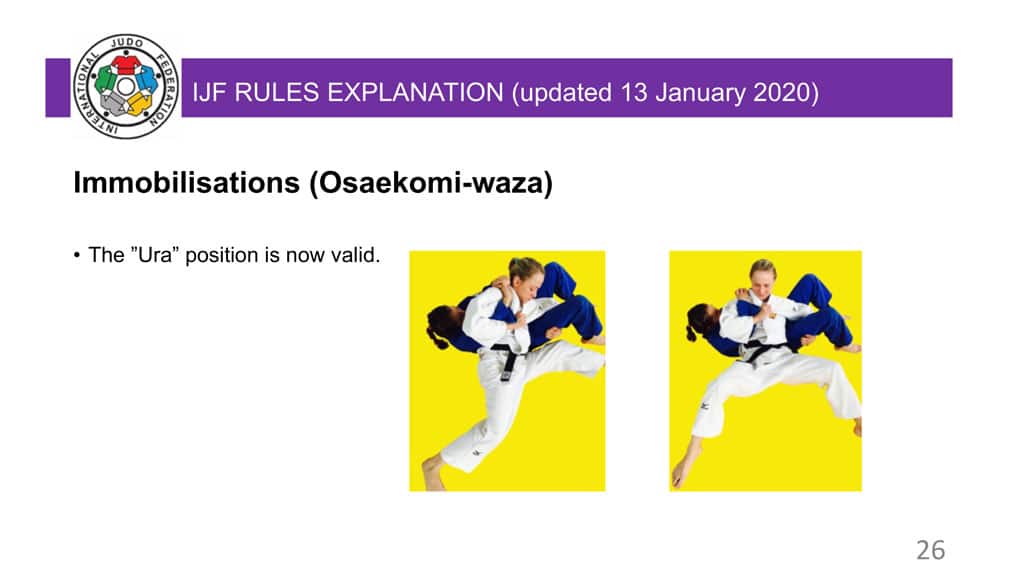 INTERNATIONAL JUDO FEDERATION

IJF RULES EXPLANATION (updated 13 January 2020)

Immobilisations (Osaekomi-waza)

• The ”Ura” position is now valid.

26